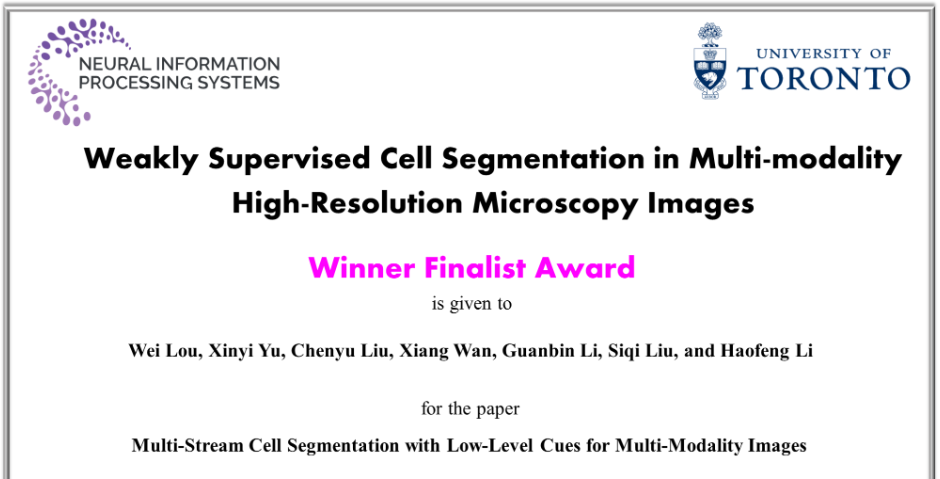 NEURAL INFORMATION PROCESSING SYSTEMS

UNIVERSITY OF TORONTO

Weakly Supervised Cell Segmentation in Multi-modality High-Resolution Microscopy Images

Winner Finalist Award

is given to

Wei Lou, Xinyi Yu, Chenyu Liu, Xiang Wan, Guanbin Li, Siqi Liu, and Haofeng Li

for the paper

Multi-Stream Cell Segmentation with Low-Level Cues for Multi-Modality Images